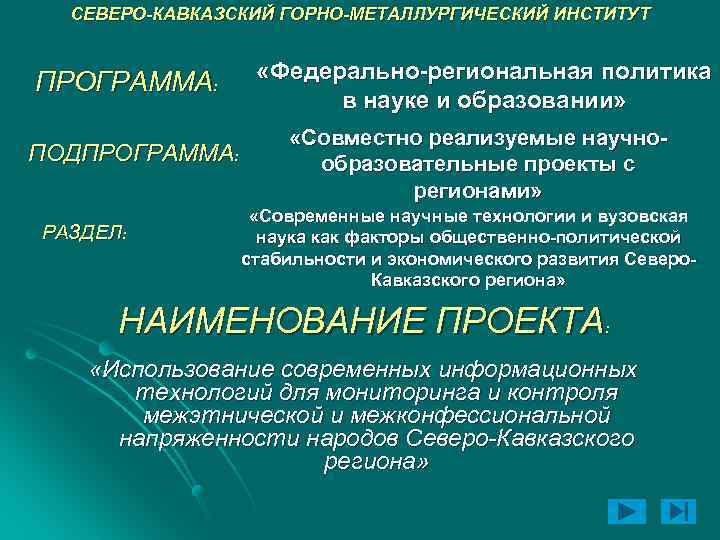 СЕВЕРО-КАВКАЗСКИЙ ГОРНО-МЕТАЛЛУРГИЧЕСКИЙ ИНСТИТУТ

ПРОГРАММА: «Федерально-региональная политика в науке и образовании»

ПОДПРОГРАММА: «Совместно реализуемые научно-образовательные проекты с регионами»

РАЗДЕЛ: «Современные научные технологии и вузовская наука как факторы общественно-политической стабильности и экономического развития Северо-Кавказского региона»

НАИМЕНОВАНИЕ ПРОЕКТА:

«Использование современных информационных технологий для мониторинга и контроля межэтнической и межконфессиональной напряженности народов Северо-Кавказского региона»